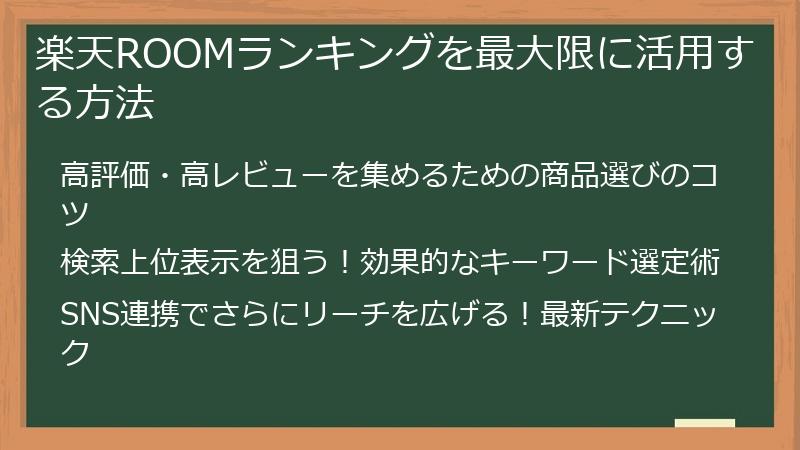 楽天ROOMランキングを最大限に活用する方法

高評価・高レビューを集めるための商品選びのコツ

検索上位表示を狙う！効果的なキーワード選定術

SNS連携でさらにリーチを広げる！最新テクニック